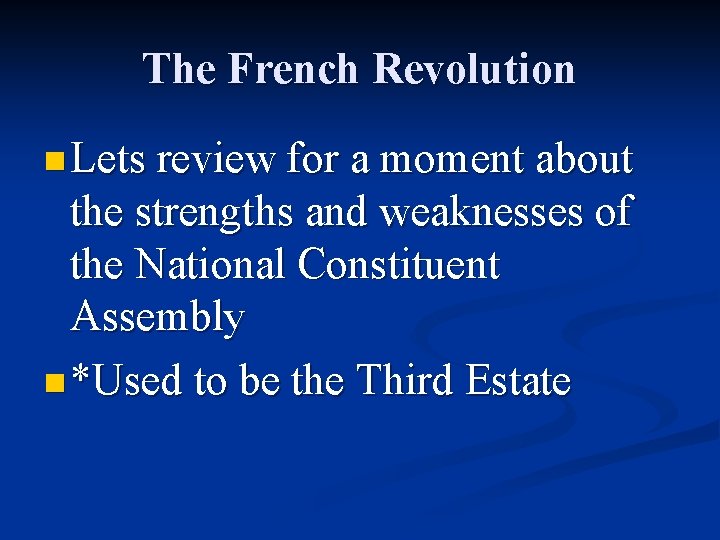 The French Revolution

Lets review for a moment about the strengths and weaknesses of the National Constituent Assembly

*Used to be the Third Estate